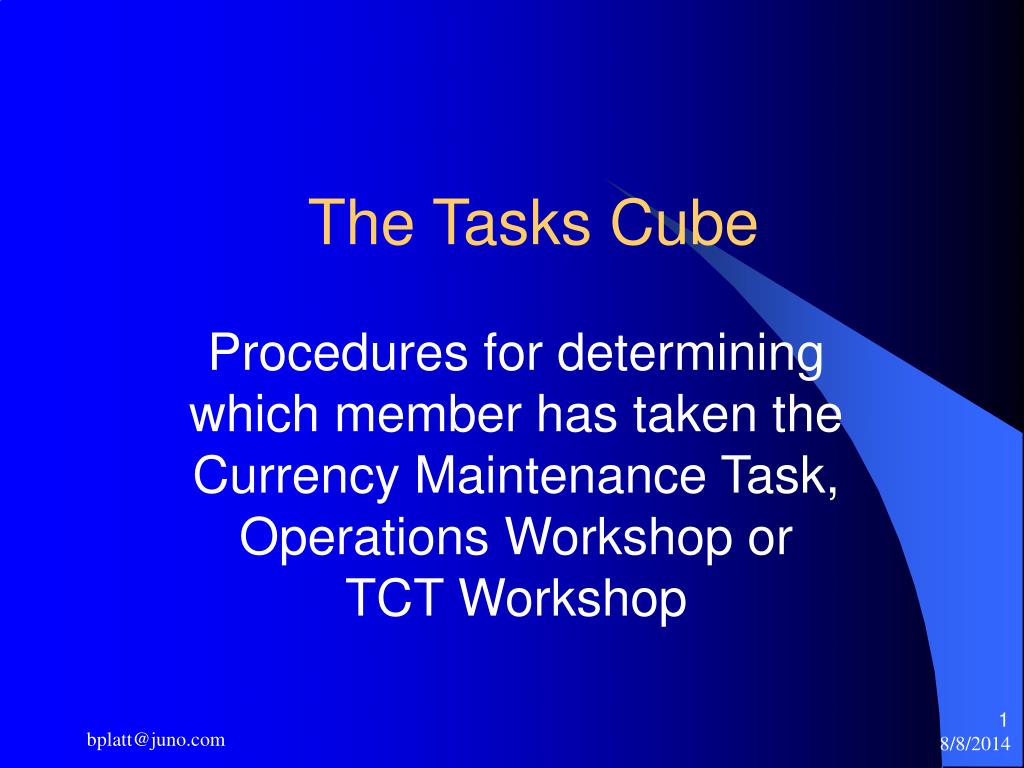 The Tasks Cube

Procedures for determining which member has taken the Currency Maintenance Task, Operations Workshop or TCT Workshop

bplatt@juno.com

1

8/8/2014